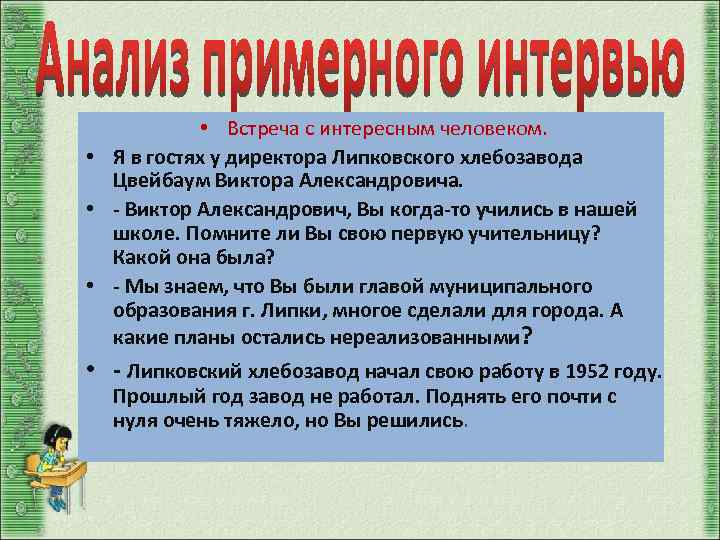 Анализ примерного интервью

• Встреча с интересным человеком.

• Я в гостях у директора Липковского хлебозавода Цвейбаум Виктора Александровича.

• - Виктор Александрович, Вы когда-то учились в нашей школе. Помните ли Вы свою первую учительницу? Какой она была?

• - Мы знаем, что Вы были главой муниципального образования г. Липки, многое сделали для города. А какие планы остались нереализованными?

• - Липковский хлебозавод начал свою работу в 1952 году. Прошлый год завод не работал. Поднять его почти с нуля очень тяжело, но Вы решились.